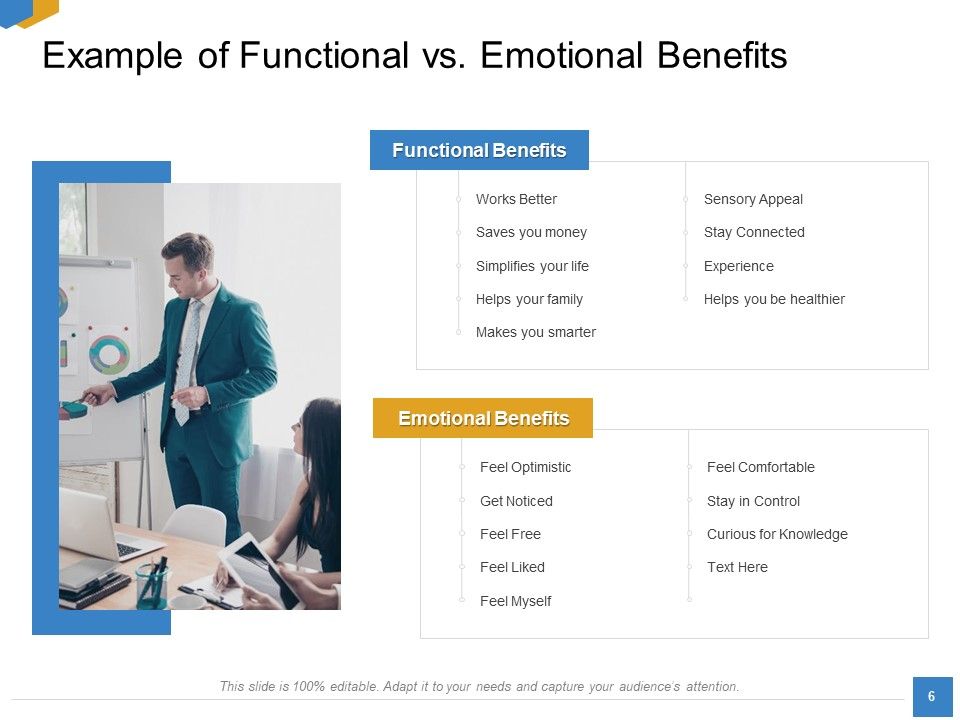 Example of Functional vs. Emotional Benefits

Functional Benefits

Works Better
Saves you money
Simplifies your life
Helps your family
Makes you smarter

Sensory Appeal
Stay Connected
Experience
Helps you be healthier

Emotional Benefits

Feel Optimistic
Get Noticed
Feel Free
Feel Liked
Feel Myself

Feel Comfortable
Stay in Control
Curious for Knowledge
Text Here

This slide is 100% editable. Adapt it to your needs and capture your audience's attention.

6